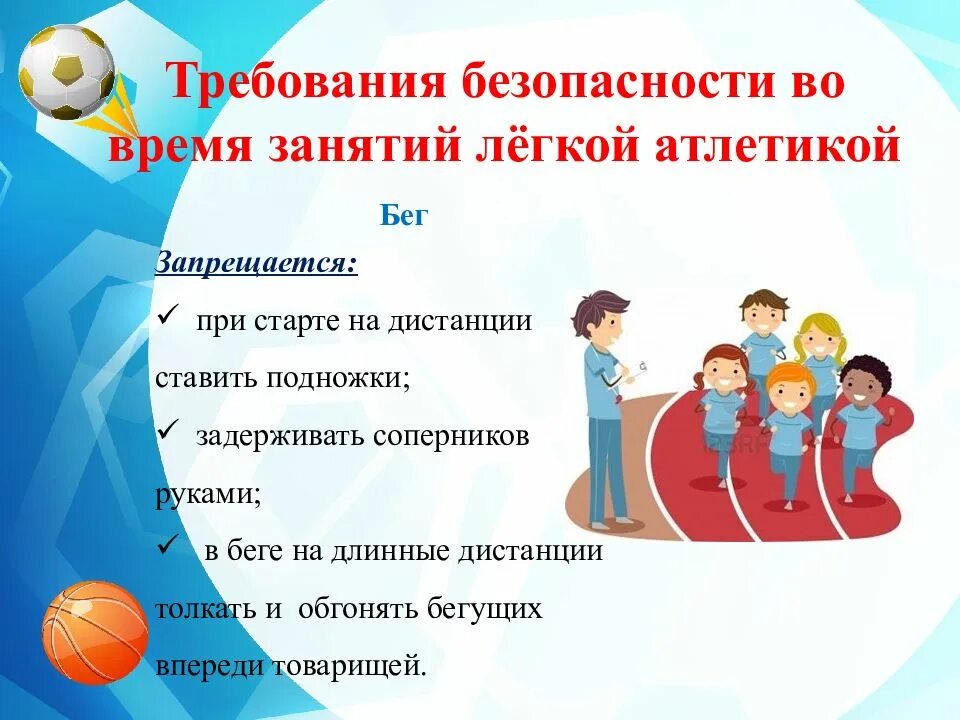 Требования безопасности во время занятий лёгкой атлетикой

Бег

Запрещается:

✓ при старте на дистанции ставить подножки;

✓ задерживать соперников руками;

✓ в беге на длинные дистанции толкать и обгонять бегущих впереди товарищей.